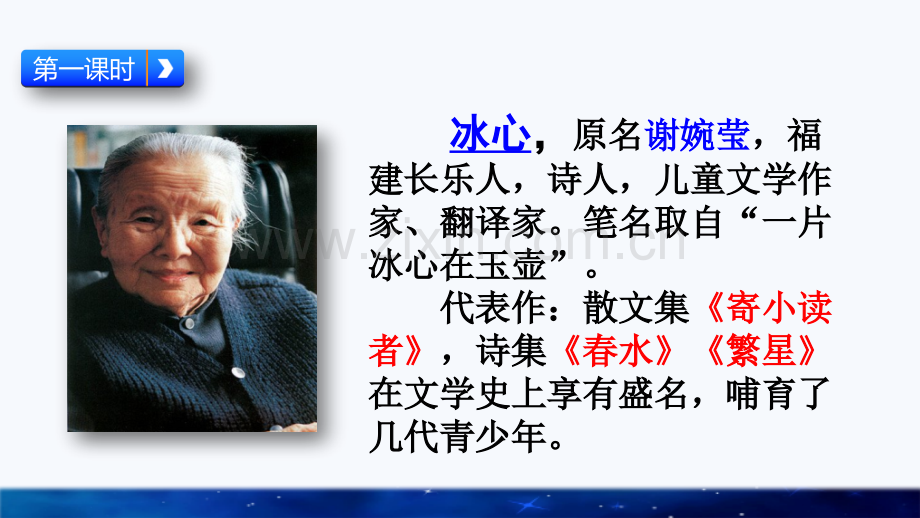 第一课时

冰心，原名谢婉莹，福建长乐人，诗人，儿童文学作家、翻译家。笔名取自“一片冰心在玉壶”。

代表作：散文集《寄小读者》，诗集《春水》《繁星》在文学史上享有盛名，哺育了几代青少年。

www.zixin.com.cn